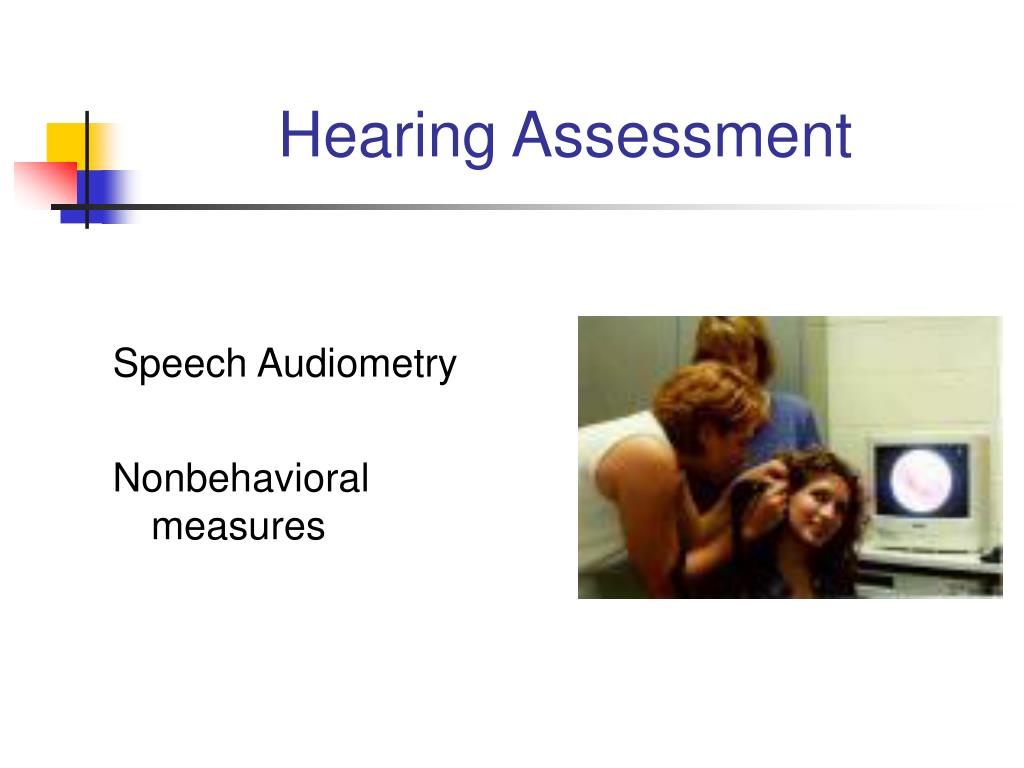 Hearing Assessment

Speech Audiometry

Nonbehavioral measures